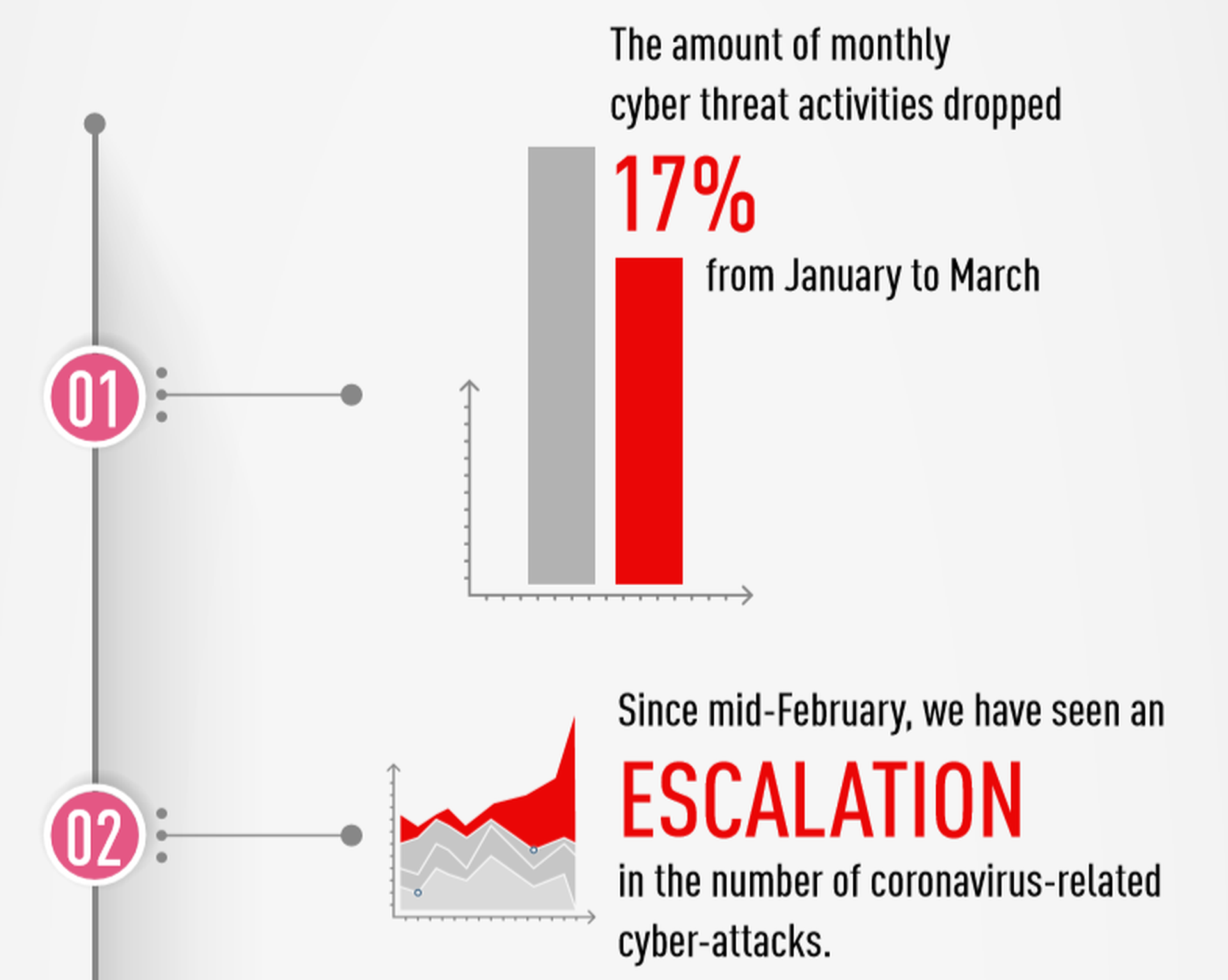 01

The amount of monthly cyber threat activities dropped
17%
from January to March

02

Since mid-February, we have seen an
ESCALATION
in the number of coronavirus-related cyber-attacks.